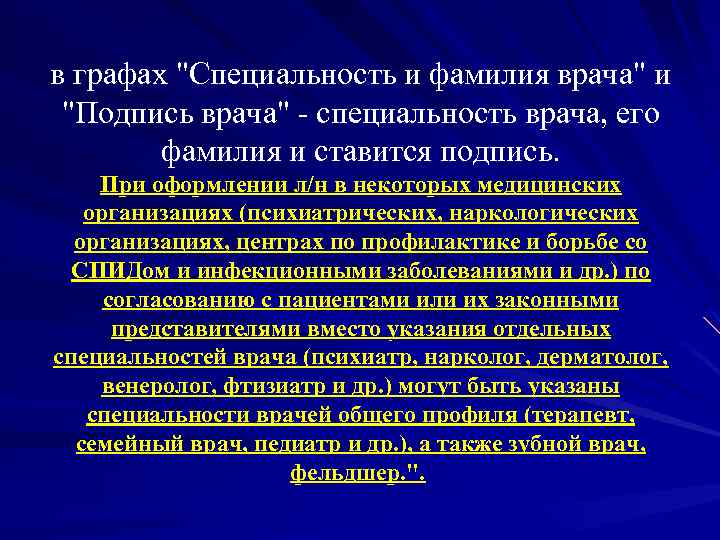 в графах "Специальность и фамилия врача" и "Подпись врача" - специальность врача, его фамилия и ставится подпись.

При оформлении л/н в некоторых медицинских организациях (психиатрических, наркологических организациях, центрах по профилактике и борьбе со СПИДом и инфекционными заболеваниями и др.) по согласованию с пациентами или их законными представителями вместо указания отдельных специальностей врача (психиатр, нарколог, дерматолог, венеролог, фтизиатр и др.) могут быть указаны специальности врачей общего профиля (терапевт, семейный врач, педиатр и др.), а также зубной врач, фельдшер.".